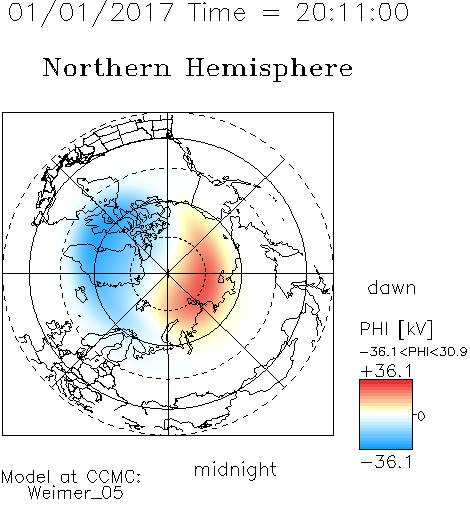 01/01/2017 Time = 20:11:00

Northern Hemisphere

dawn

PHI [kV]

−36.1<PHI<30.9

+36.1

0

−36.1

midnight

Model at CCMC:
Weimer_05